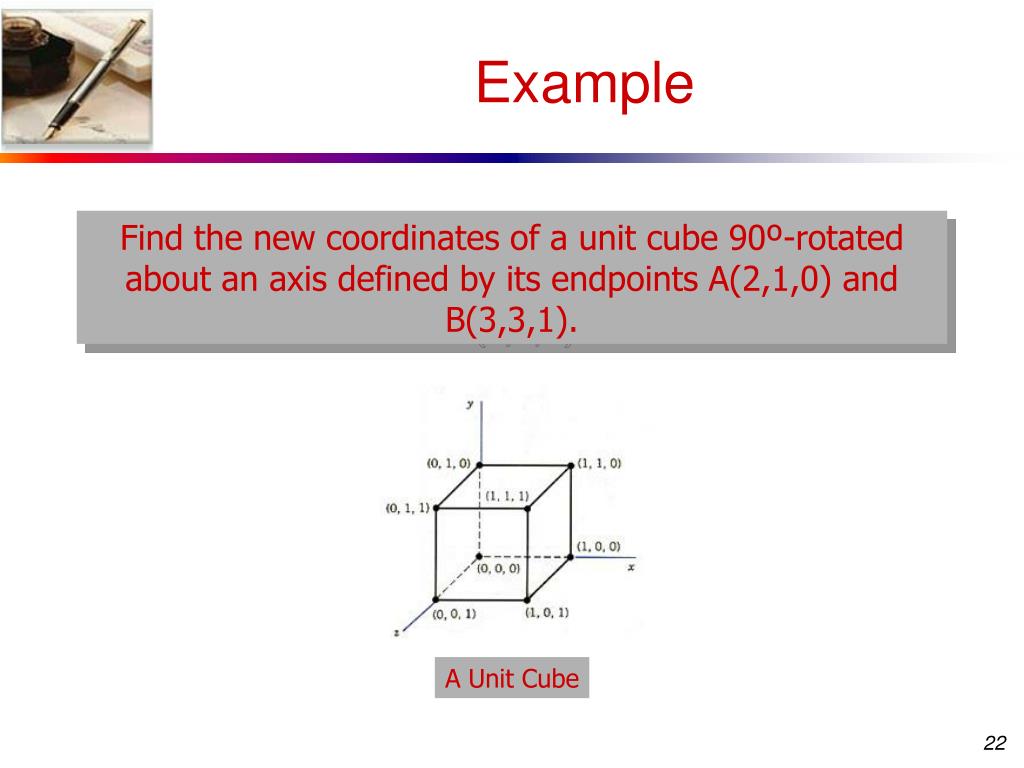 Example

Find the new coordinates of a unit cube 90º-rotated about an axis defined by its endpoints A(2,1,0) and B(3,3,1).

y
(0, 1, 0)
(1, 1, 0)
(1, 1, 1)
(0, 1, 1)
(1, 0, 0)
x
(0, 0, 0)
(0, 0, 1)
(1, 0, 1)
z

A Unit Cube

22